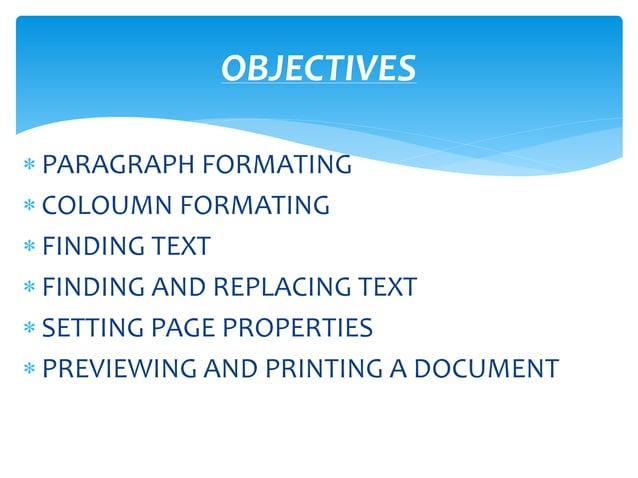 OBJECTIVES

* PARAGRAPH FORMATING
* COLOUMN FORMATING
* FINDING TEXT
* FINDING AND REPLACING TEXT
* SETTING PAGE PROPERTIES
* PREVIEWING AND PRINTING A DOCUMENT